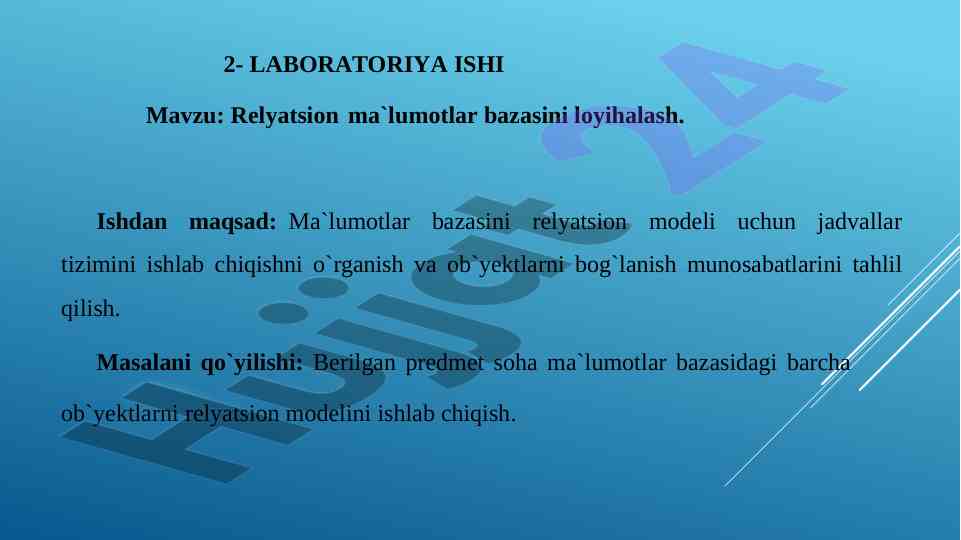 2- LABORATORIYA ISHI

Mavzu: Relyatsion ma`lumotlar bazasini loyihalash.

Ishdan maqsad: Ma`lumotlar bazasini relyatsion modeli uchun jadvallar tizimini ishlab chiqishni o`rganish va ob`yektlarni bog`lanish munosabatlarini tahlil qilish.

Masalani qo`yilishi: Berilgan predmet soha ma`lumotlar bazasidagi barcha ob`yektlarni relyatsion modelini ishlab chiqish.

Hujjat 24